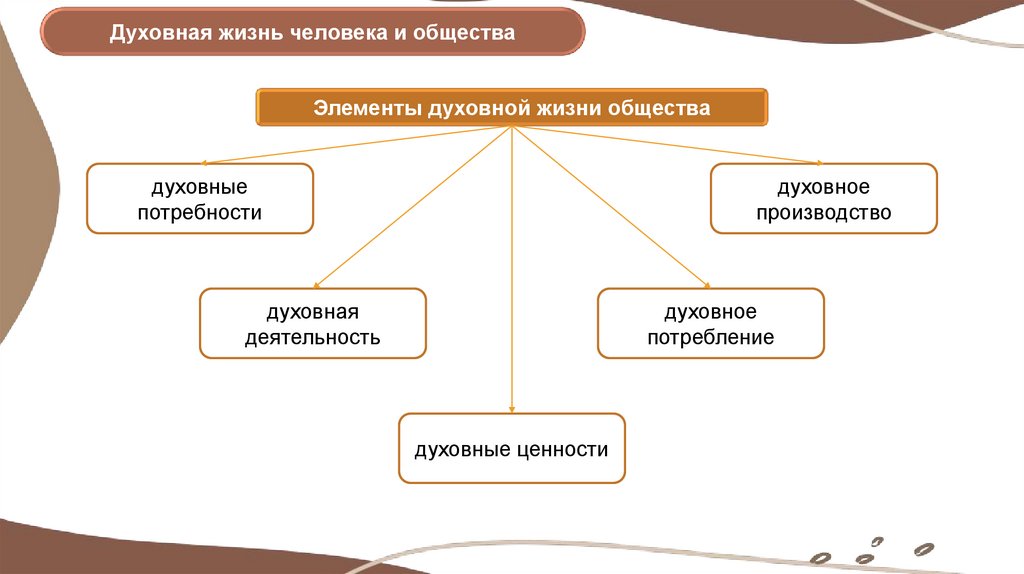 Духовная жизнь человека и общества

Элементы духовной жизни общества

духовные потребности

духовное производство

духовная деятельность

духовное потребление

духовные ценности